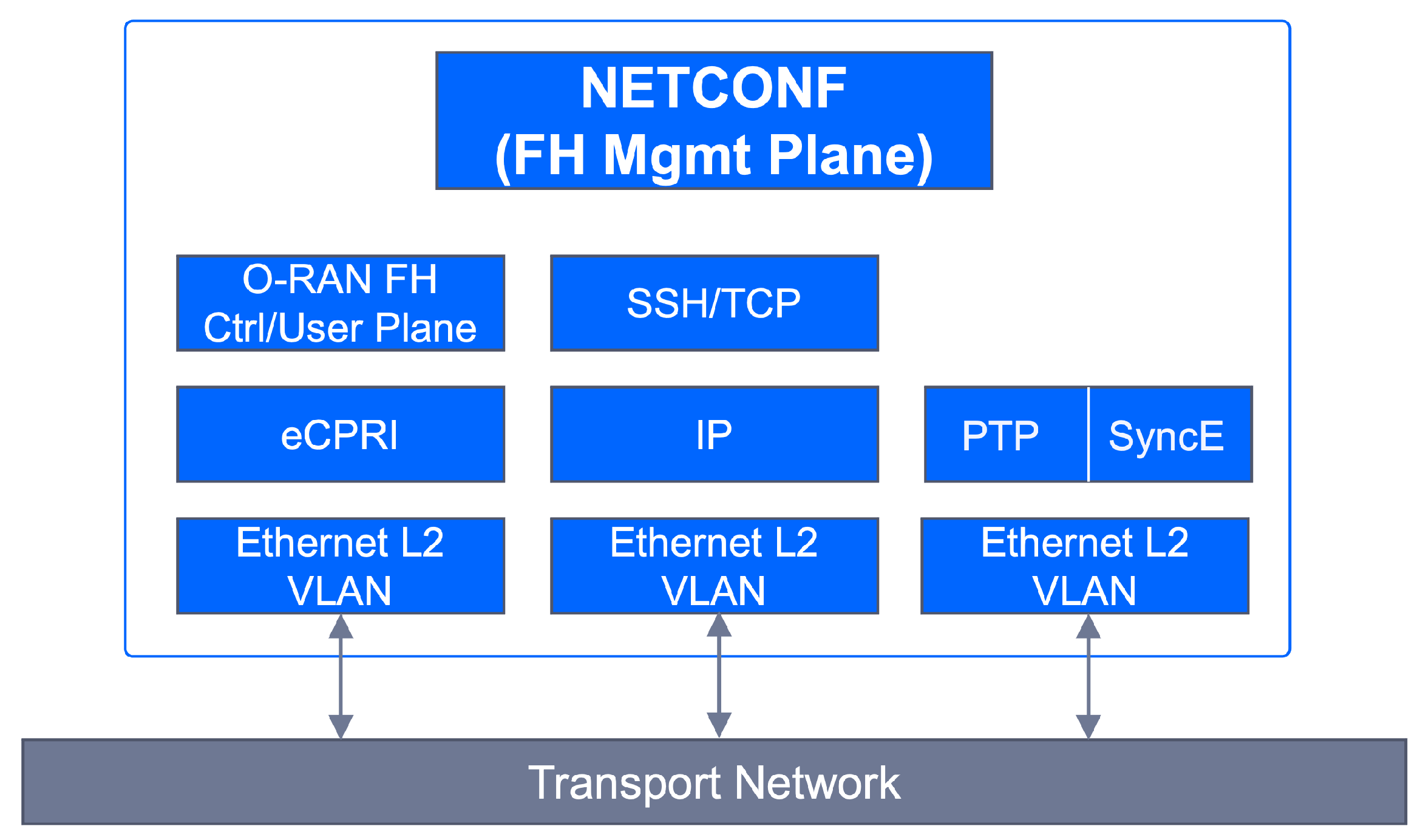 NETCONF
(FH Mgmt Plane)

O-RAN FH
Ctrl/User Plane

SSH/TCP

eCPRI

IP

PTP

SyncE

Ethernet L2
VLAN

Ethernet L2
VLAN

Ethernet L2
VLAN

Transport Network